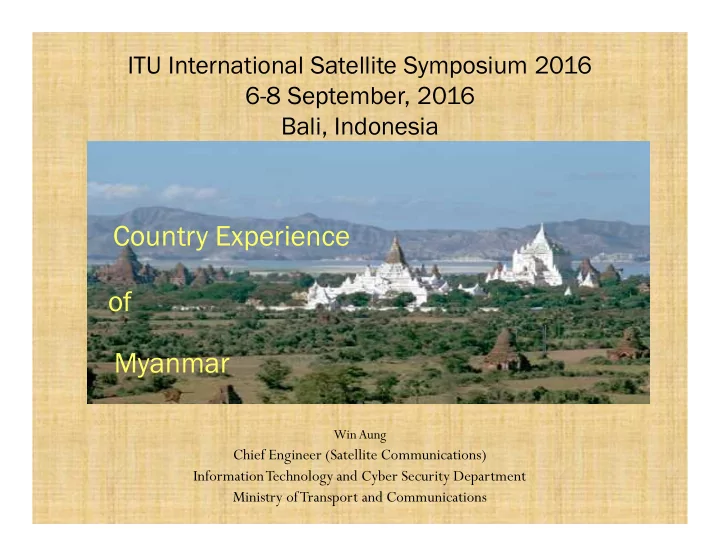 ITU International Satellite Symposium 2016
6-8 September, 2016
Bali, Indonesia

Country Experience

of

Myanmar

Win Aung
Chief Engineer (Satellite Communications)
Information Technology and Cyber Security Department
Ministry of Transport and Communications